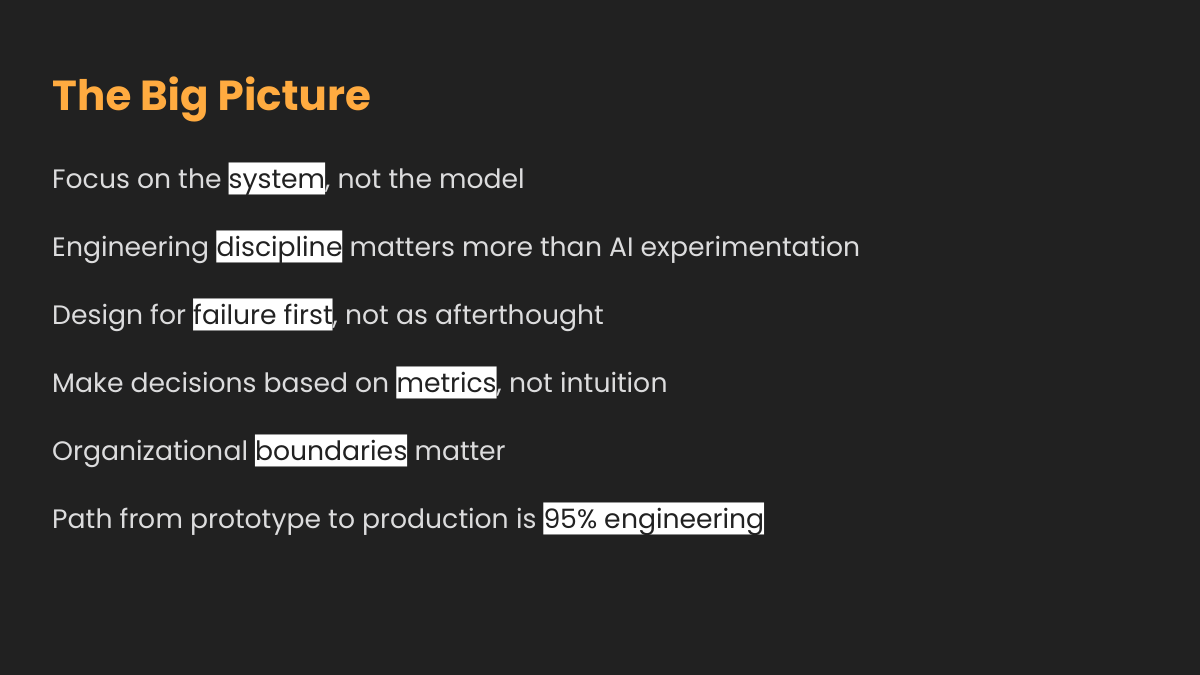 The Big Picture

Focus on the system, not the model

Engineering discipline matters more than AI experimentation

Design for failure first, not as afterthought

Make decisions based on metrics, not intuition

Organizational boundaries matter

Path from prototype to production is 95% engineering